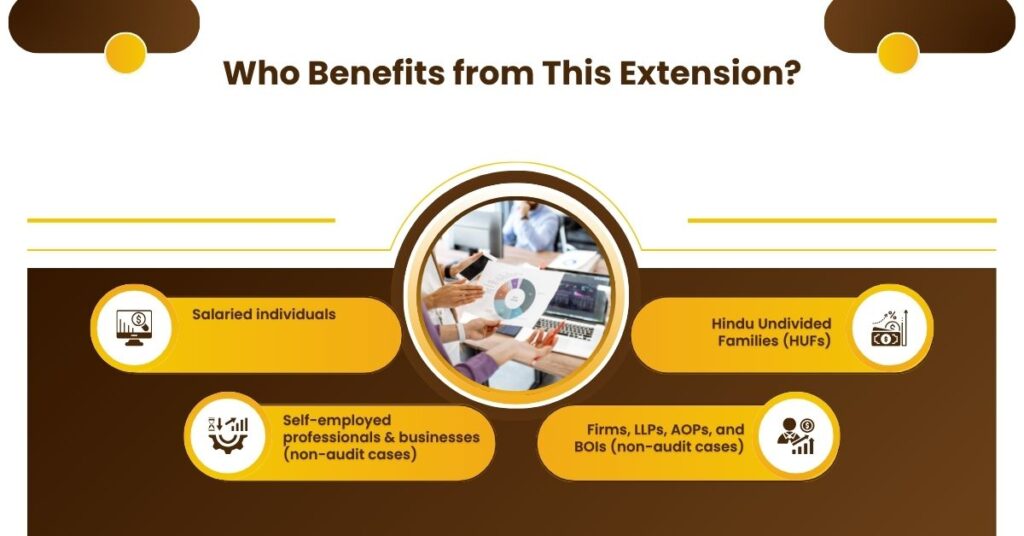 Who Benefits from This Extension?

Salaried individuals

Hindu Undivided Families (HUFs)

Self-employed professionals & businesses (non-audit cases)

Firms, LLPs, AOPs, and BOIs (non-audit cases)